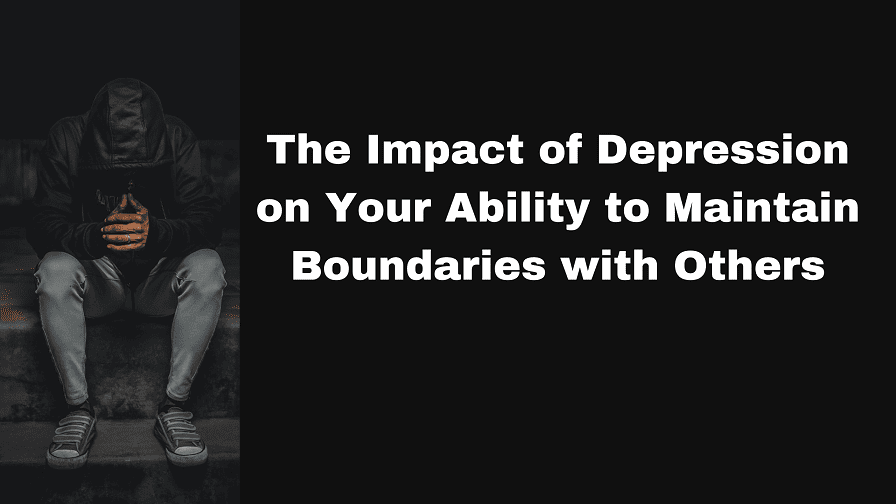 The Impact of Depression on Your Ability to Maintain Boundaries with Others